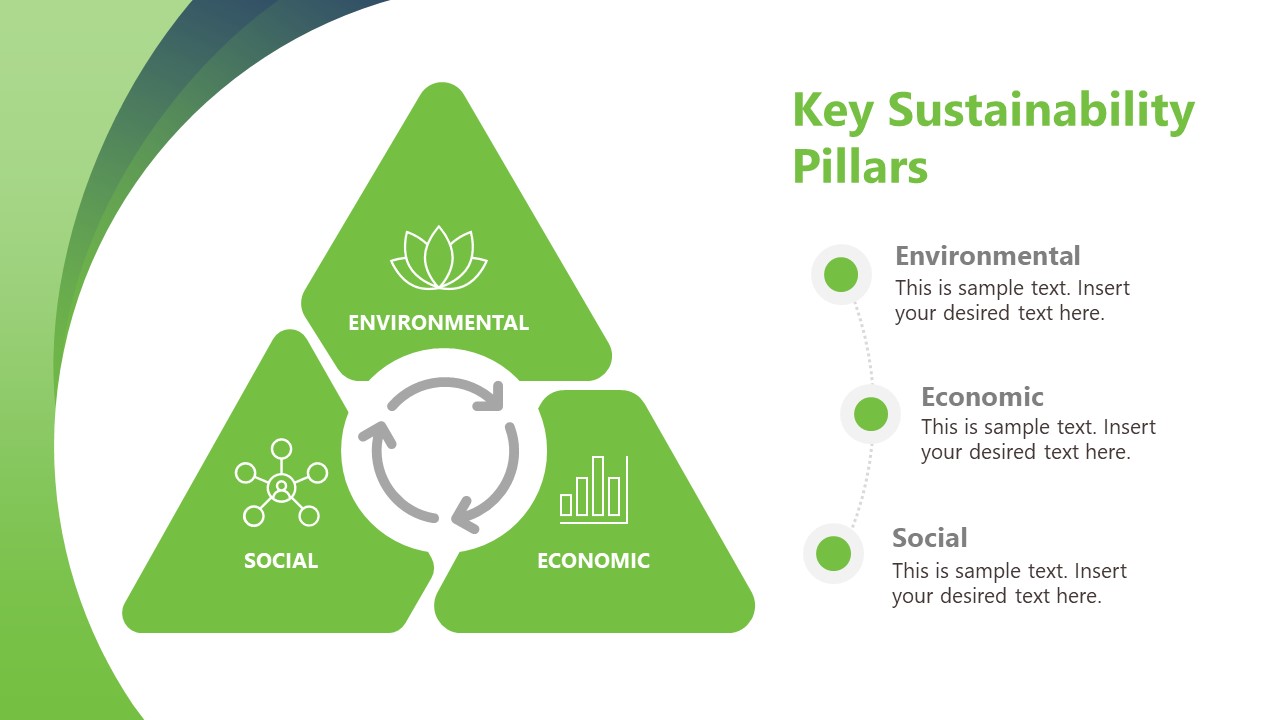 ENVIRONMENTAL

SOCIAL

ECONOMIC

Key Sustainability Pillars

Environmental
This is sample text. Insert your desired text here.

Economic
This is sample text. Insert your desired text here.

Social
This is sample text. Insert your desired text here.